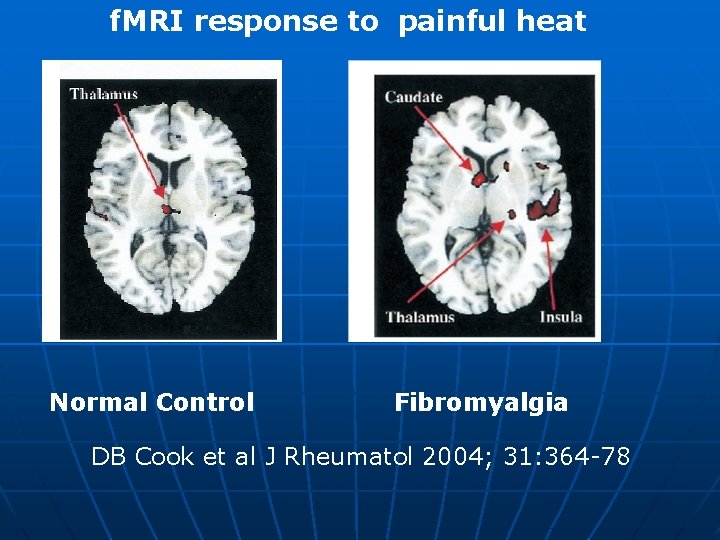 fMRI response to painful heat

Thalamus

Caudate

Thalamus

Insula

Normal Control

Fibromyalgia

DB Cook et al J Rheumatol 2004; 31:364-78